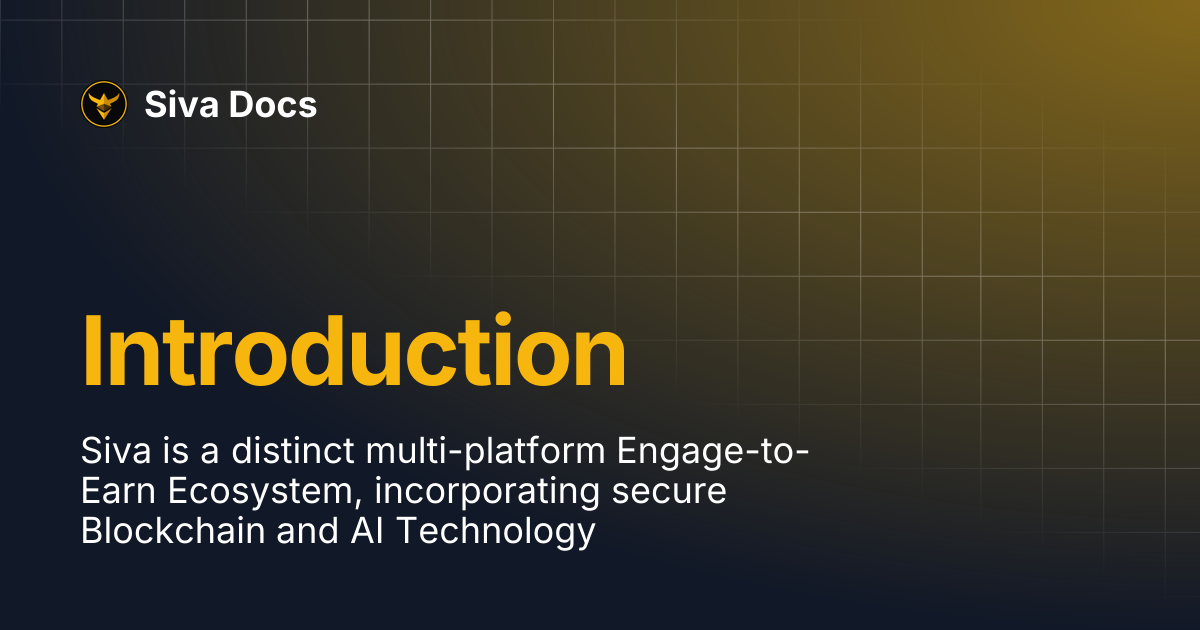 Siva Docs

Introduction

Siva is a distinct multi-platform Engage-to-Earn Ecosystem, incorporating secure Blockchain and AI Technology